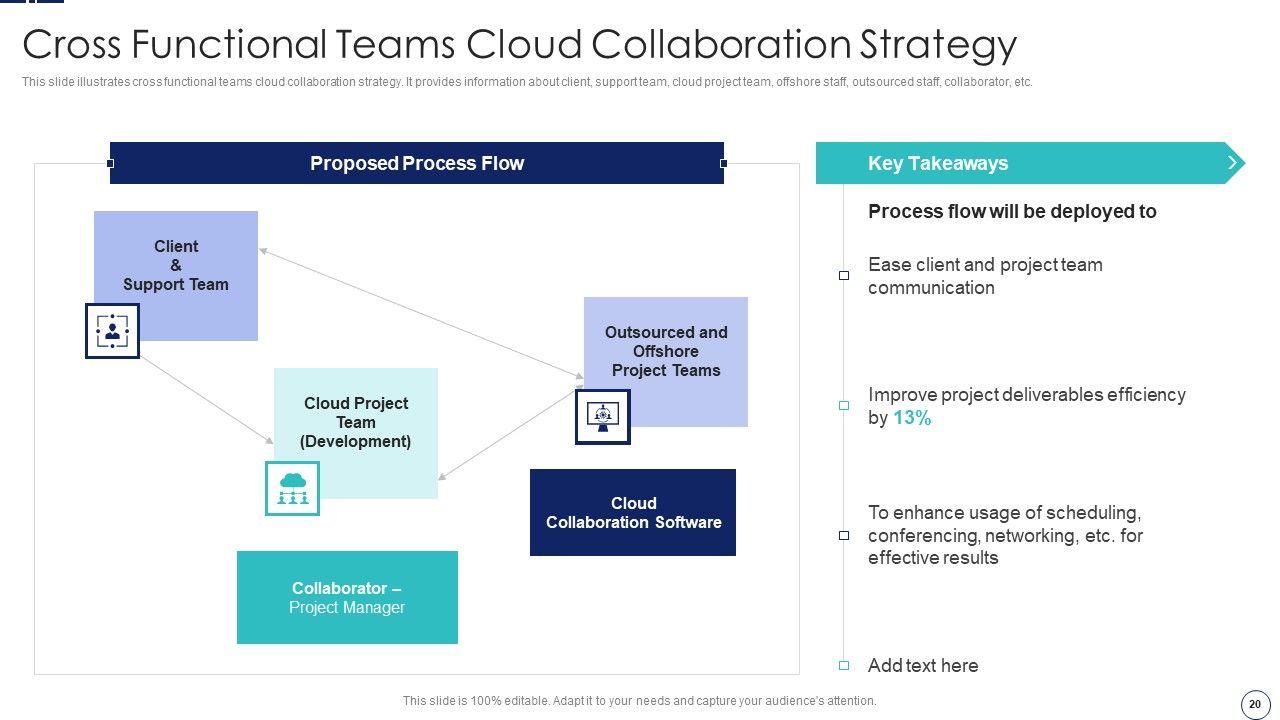 Cross Functional Teams Cloud Collaboration Strategy

This slide illustrates cross functional teams cloud collaboration strategy. It provides information about client, support team, cloud project team, offshore staff, outsourced staff, collaborator, etc.

Proposed Process Flow

Client & Support Team

Outsourced and Offshore Project Teams

Cloud Project Team (Development)

Cloud Collaboration Software

Collaborator – Project Manager

Key Takeaways

Process flow will be deployed to

Ease client and project team communication

Improve project deliverables efficiency by 13%

To enhance usage of scheduling, conferencing, networking, etc. for effective results

Add text here

This slide is 100% editable. Adapt it to your needs and capture your audience's attention.

20